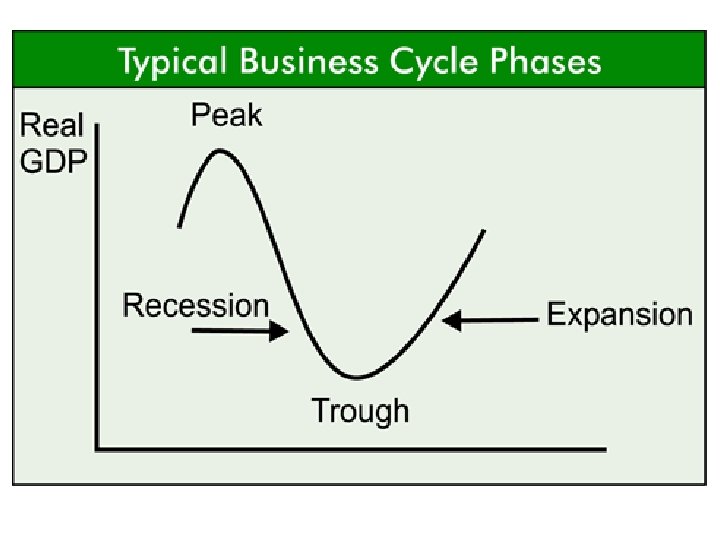 Typical Business Cycle Phases

Real GDP

Peak

Recession

Expansion

Trough